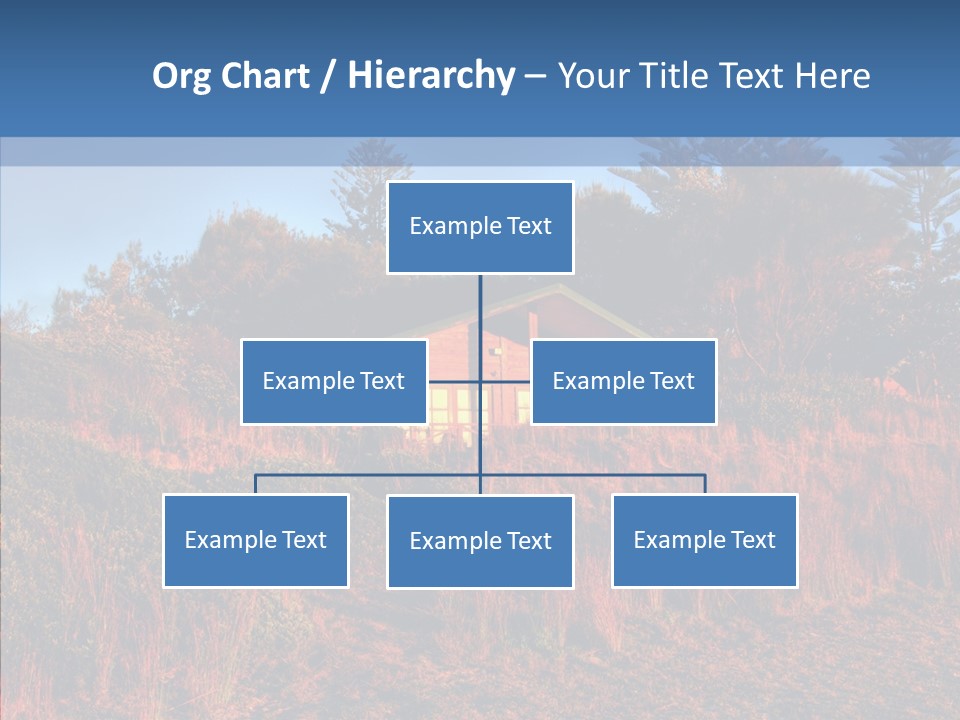 Org Chart / Hierarchy – Your Title Text Here

Example Text

Example Text

Example Text

Example Text

Example Text

Example Text